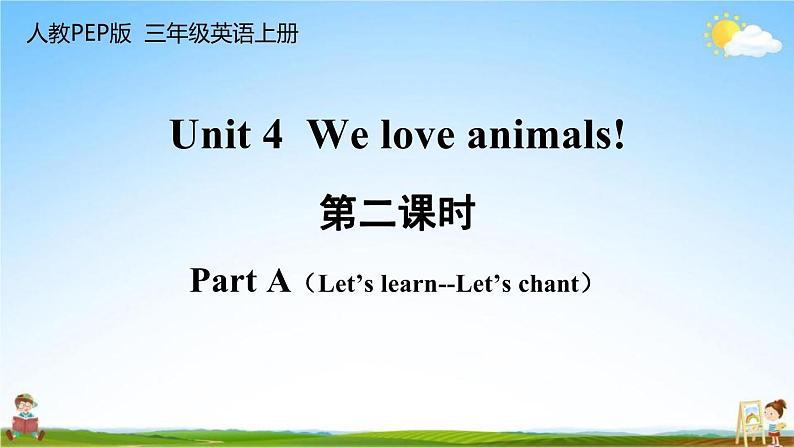 人教PEP版 三年级英语上册

Unit 4 We love animals!

第二课时

Part A（Let’s learn--Let’s chant）